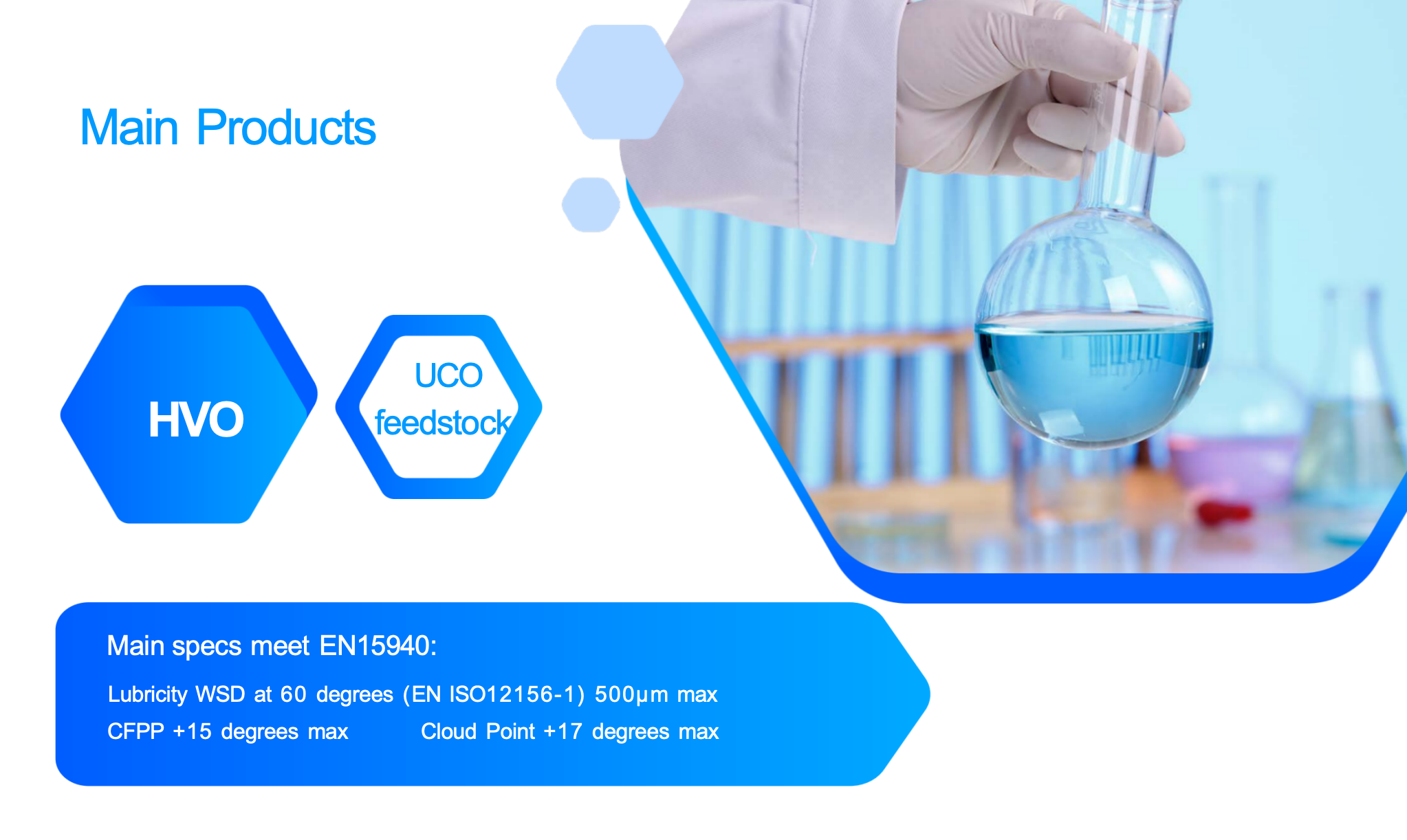 Main Products

HVO

UCO feedstock

Main specs meet EN15940:

Lubricity WSD at 60 degrees (EN ISO12156-1) 500μm max

CFPP +15 degrees max

Cloud Point +17 degrees max